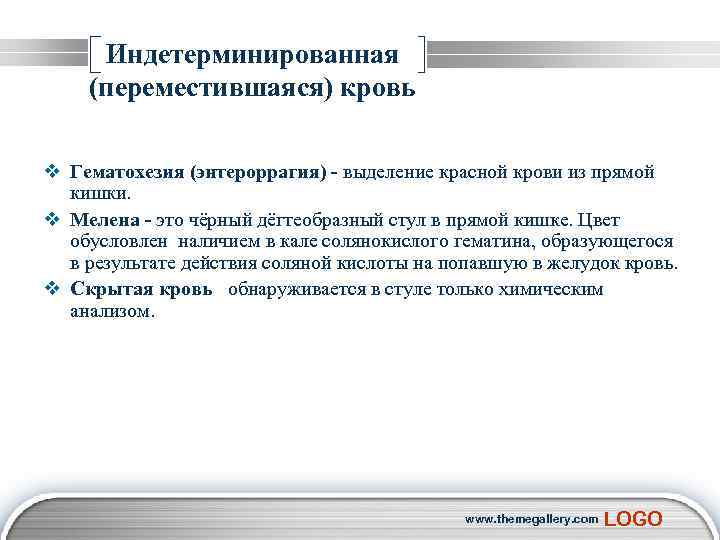 Индетерминированная (переместившаяся) кровь

❖ Гематохезия (энтероррагия) - выделение красной крови из прямой кишки.

❖ Мелена - это чёрный дёгтеобразный стул в прямой кишке. Цвет обусловлен наличием в кале солянокислого гематина, образующегося в результате действия соляной кислоты на попавшую в желудок кровь.

❖ Скрытая кровь обнаруживается в стуле только химическим анализом.

www.themegallery.com LOGO